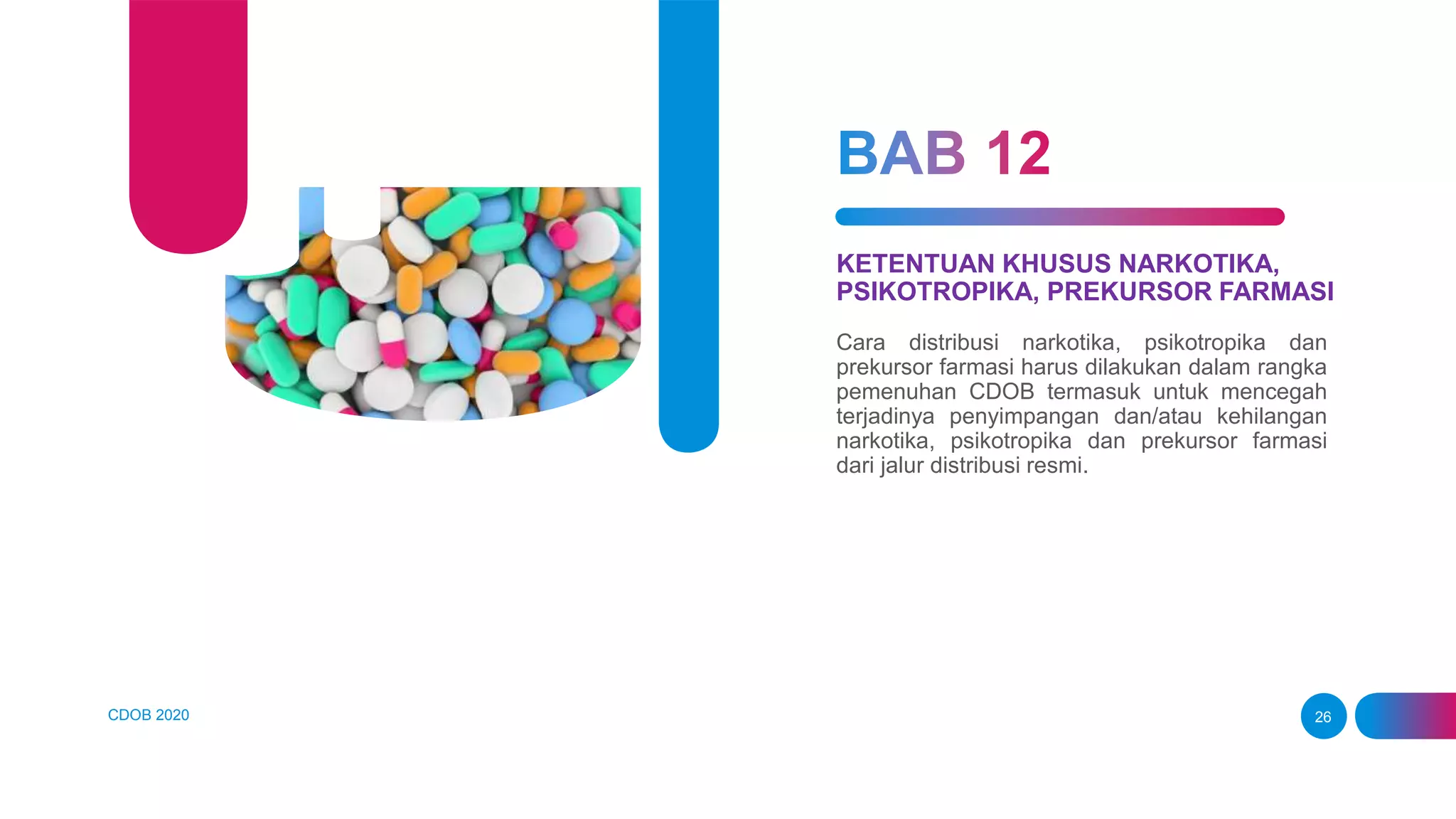 BAB 12

KETENTUAN KHUSUS NARKOTIKA, PSIKOTROPIKA, PREKURSOR FARMASI

Cara distribusi narkotika, psikotropika dan prekursor farmasi harus dilakukan dalam rangka pemenuhan CDOB termasuk untuk mencegah terjadinya penyimpangan dan/atau kehilangan narkotika, psikotropika dan prekursor farmasi dari jalur distribusi resmi.

CDOB 2020

26